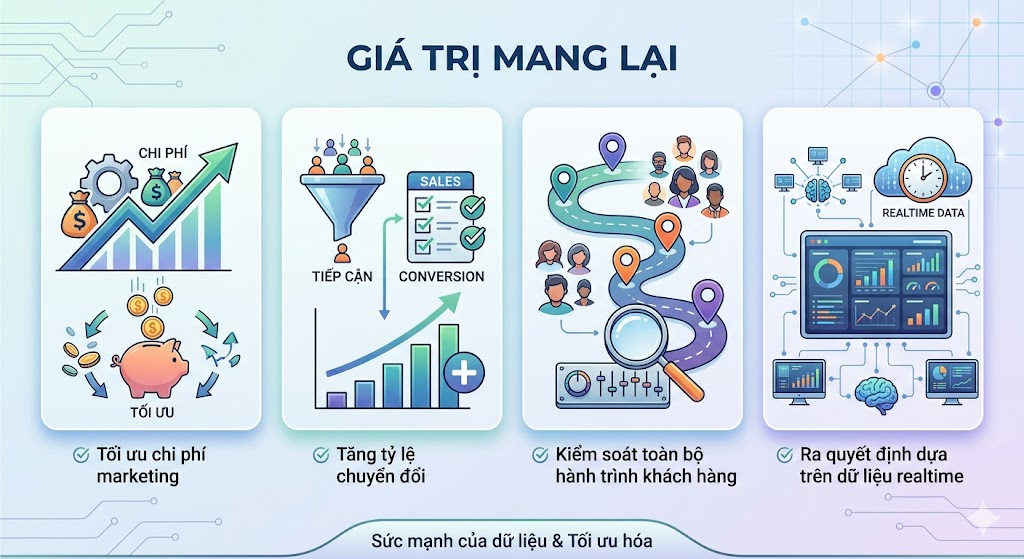 GIÁ TRỊ MANG LẠI

CHI PHÍ

TỐI ƯU

Tối ưu chi phí marketing

SALES

TIẾP CẬN

CONVERSION

Tăng tỷ lệ chuyển đổi

Kiểm soát toàn bộ hành trình khách hàng

REALTIME DATA

Ra quyết định dựa trên dữ liệu realtime

Sức mạnh của dữ liệu & Tối ưu hóa